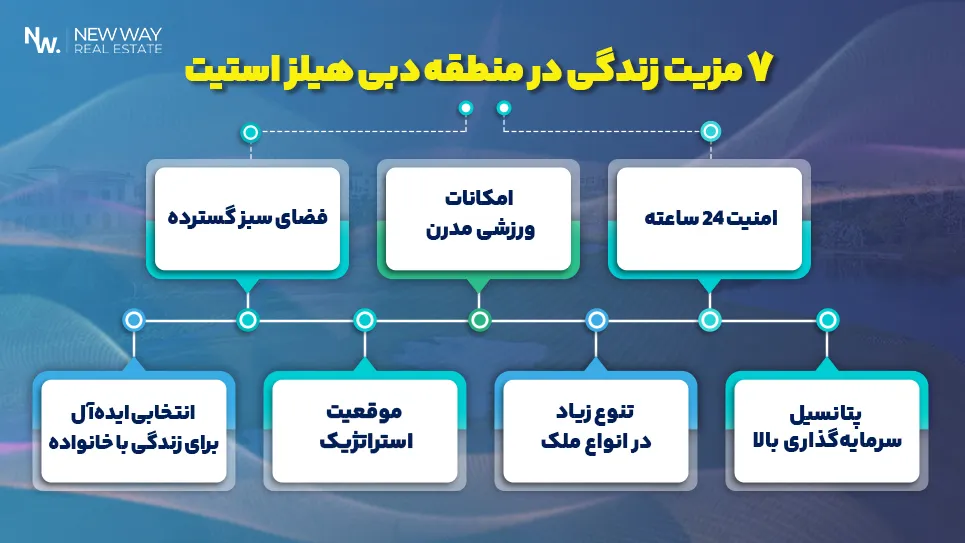 NW. NEW WAY REAL ESTATE

۷ مزیت زندگی در منطقه دبی هیلز استیت

امنیت 24 ساعته

امکانات ورزشی مدرن

فضای سبز گسترده

پتانسیل سرمایه‌گذاری بالا

تنوع زیاد در انواع ملک

موقعیت استراتژیک

انتخابی ایده‌آل برای زندگی با خانواده